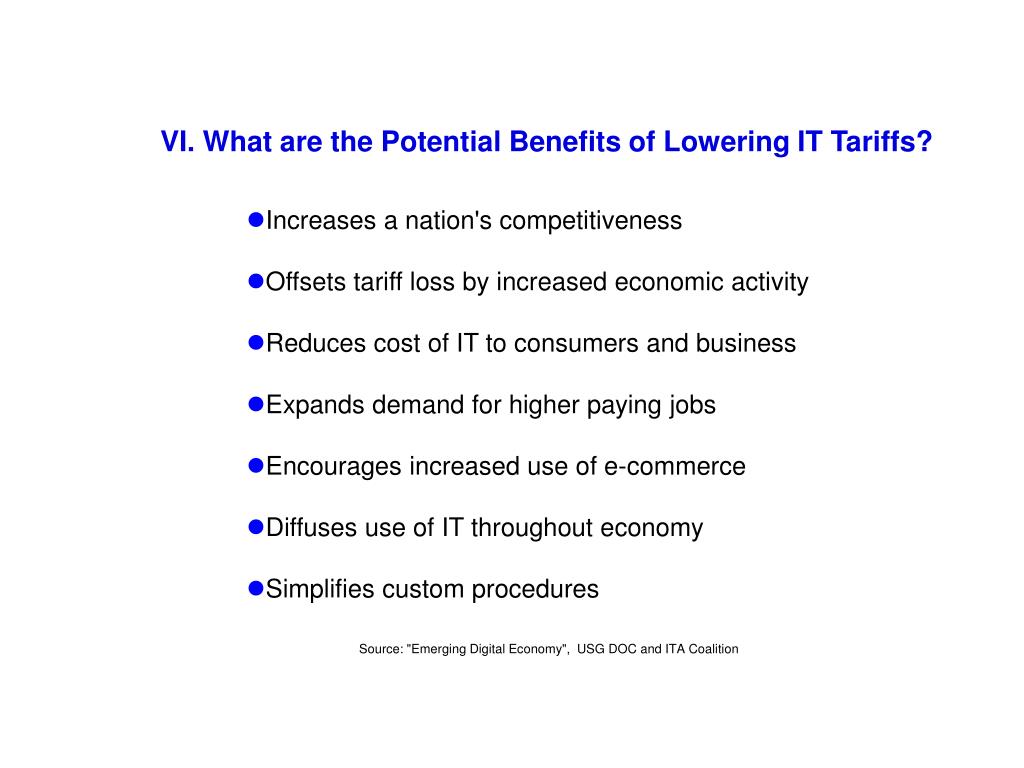 VI. What are the Potential Benefits of Lowering IT Tariffs?

●Increases a nation's competitiveness

●Offsets tariff loss by increased economic activity

●Reduces cost of IT to consumers and business

●Expands demand for higher paying jobs

●Encourages increased use of e-commerce

●Diffuses use of IT throughout economy

●Simplifies custom procedures

Source: "Emerging Digital Economy", USG DOC and ITA Coalition